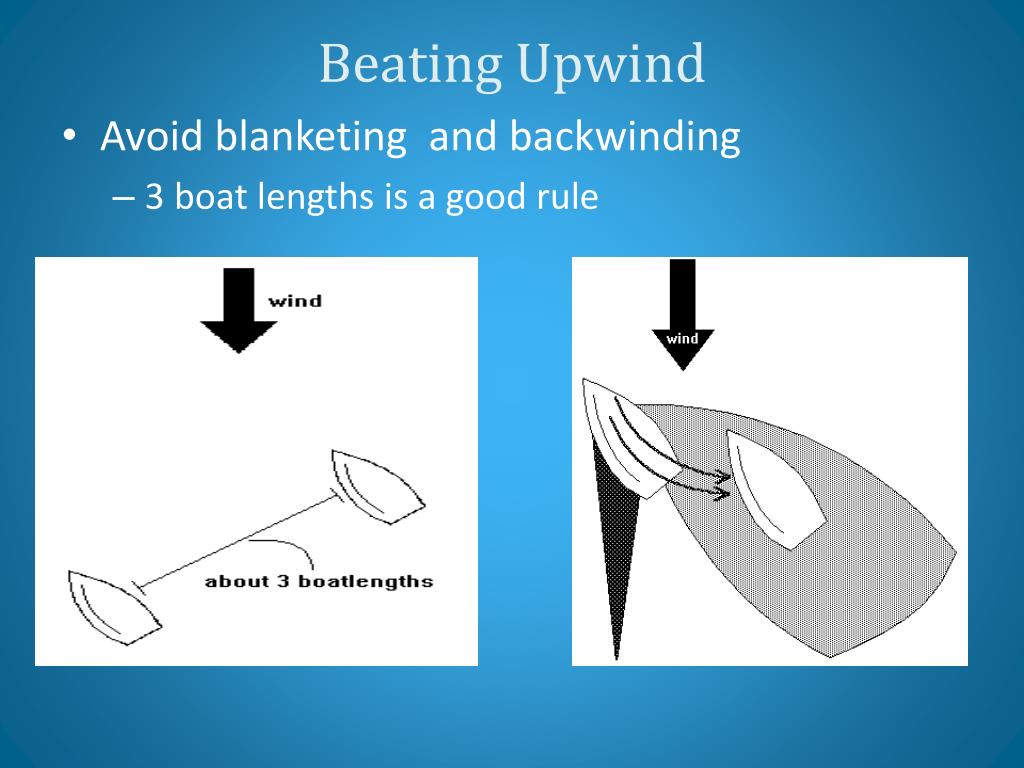 Beating Upwind

• Avoid blanketing and backwinding
– 3 boat lengths is a good rule

wind

about 3 boatlengths

wind